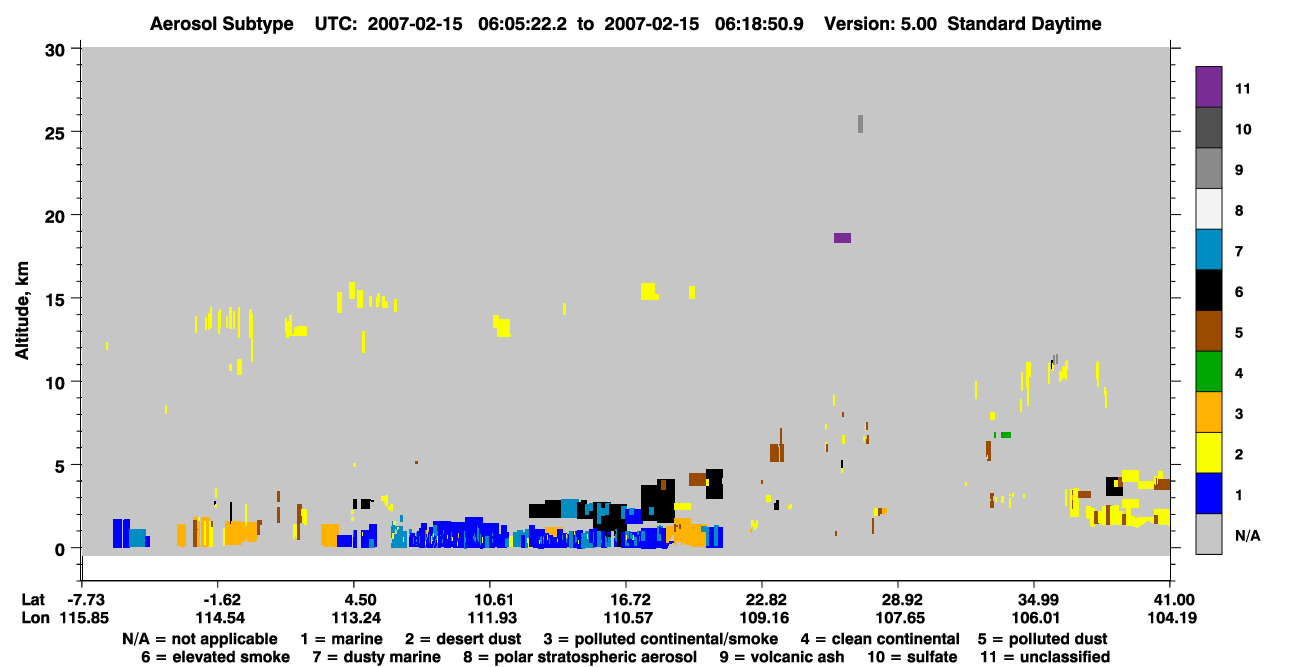 Aerosol Subtype UTC: 2007-02-15 06:05:22.2 to 2007-02-15 06:18:50.9 Version: 5.00 Standard Daytime

Altitude, km

30
25
20
15
10
5
0

11
10
9
8
7
6
5
4
3
2
1
N/A

Lat -7.73 -1.62 4.50 10.61 16.72 22.82 28.92 34.99 41.00
Lon 115.85 114.54 113.24 111.93 110.57 109.16 107.65 106.01 104.19

N/A = not applicable 1 = marine 2 = desert dust 3 = polluted continental/smoke 4 = clean continental 5 = polluted dust
6 = elevated smoke 7 = dusty marine 8 = polar stratospheric aerosol 9 = volcanic ash 10 = sulfate 11 = unclassified